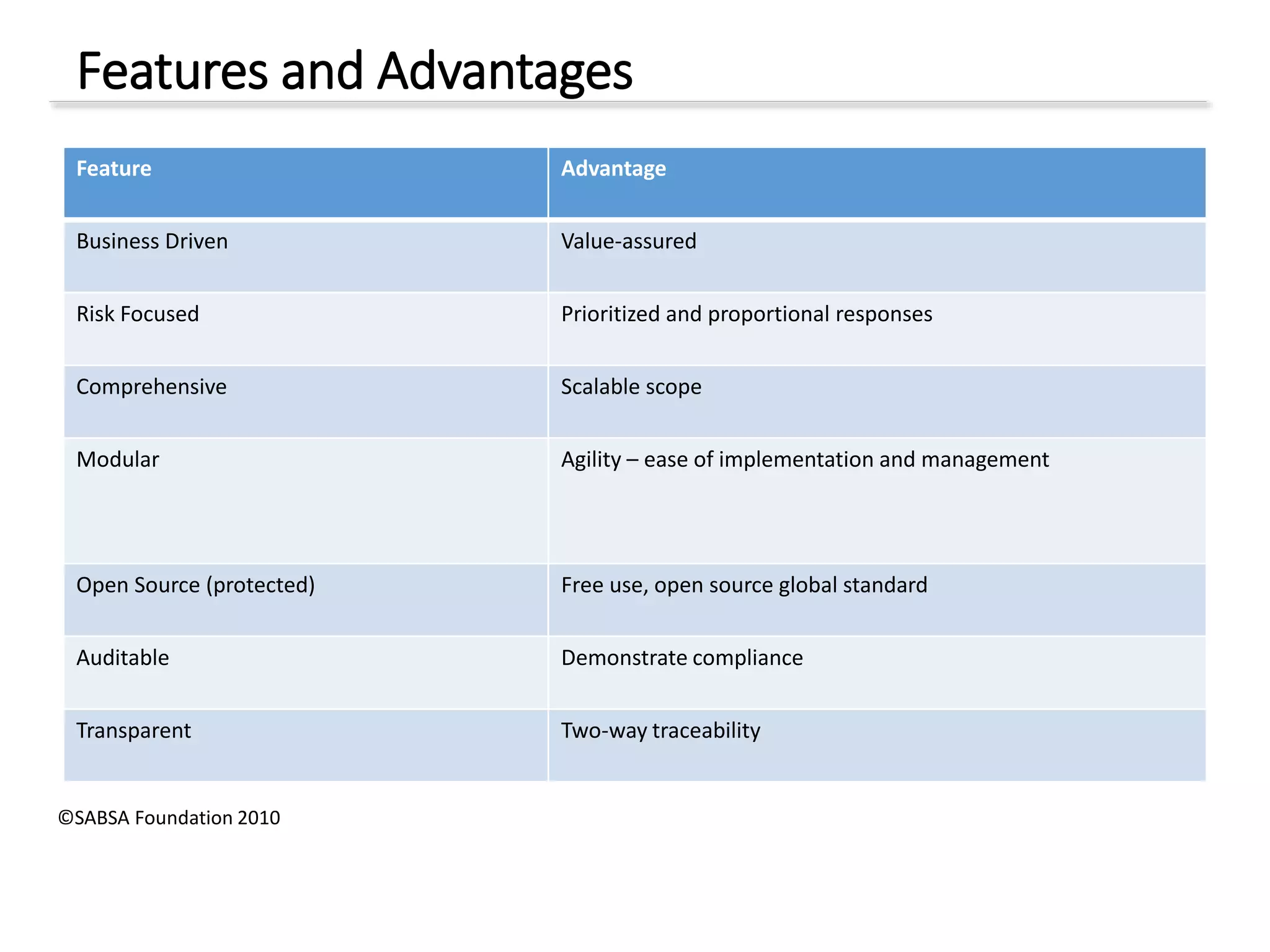 Features and Advantages

| Feature | Advantage |
|---|---|
| Business Driven | Value-assured |
| Risk Focused | Prioritized and proportional responses |
| Comprehensive | Scalable scope |
| Modular | Agility – ease of implementation and management |
| Open Source (protected) | Free use, open source global standard |
| Auditable | Demonstrate compliance |
| Transparent | Two-way traceability |

©SABSA Foundation 2010